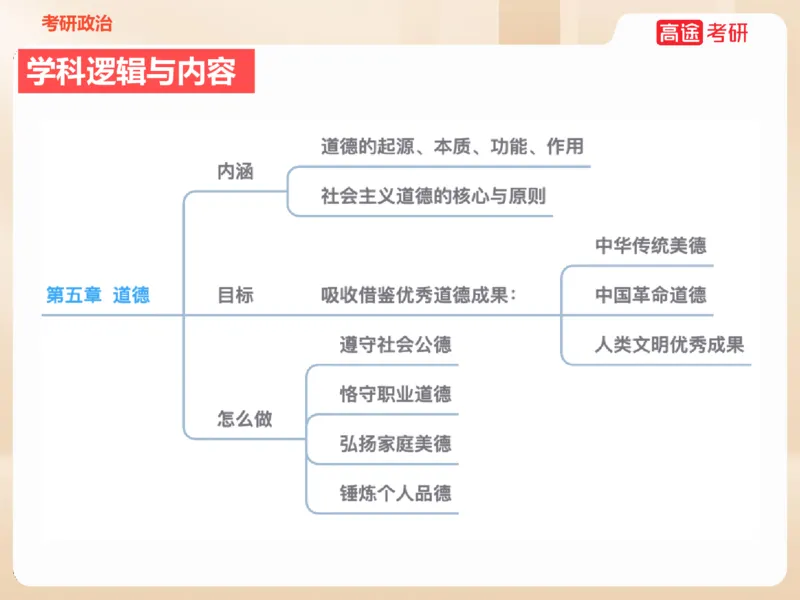 考研政治

高途考研

学科逻辑与内容

第五章 道德

内涵

道德的起源、本质、功能、作用

社会主义道德的核心与原则

目标

吸收借鉴优秀道德成果：

中华传统美德

中国革命道德

人类文明优秀成果

怎么做

遵守社会公德

恪守职业道德

弘扬家庭美德

锤炼个人品德